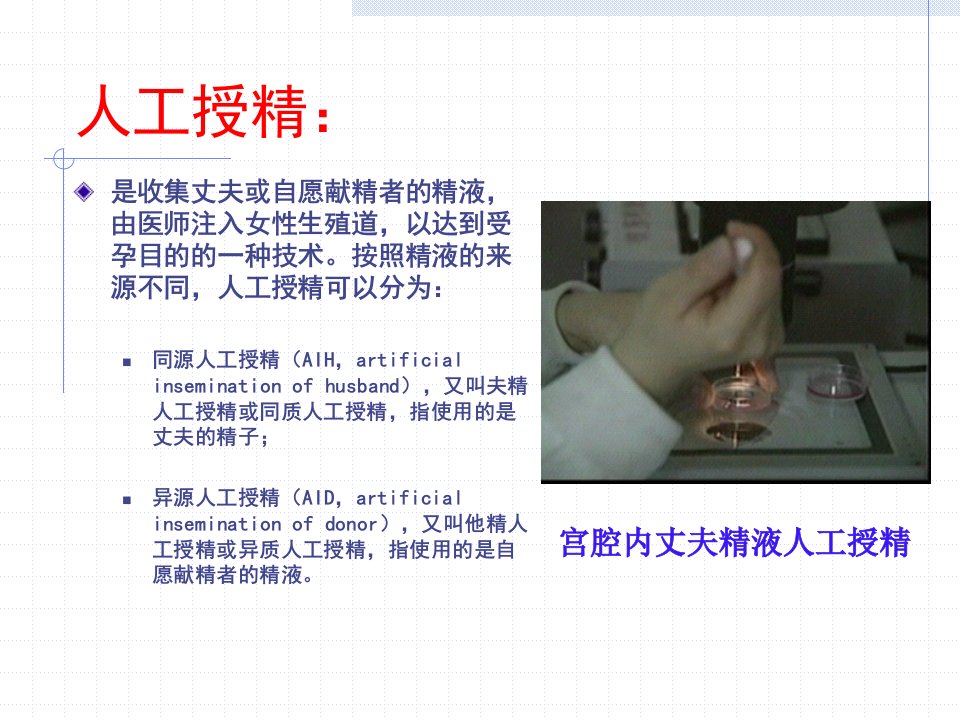 人工授精：

是收集丈夫或自愿献精者的精液，由医师注入女性生殖道，以达到受孕目的的一种技术。按照精液的来源不同，人工授精可以分为：

同源人工授精（AIH，artificial insemination of husband），又叫夫精人工授精或同质人工授精，指使用的是丈夫的精子；

异源人工授精（AID，artificial insemination of donor），又叫他精人工授精或异质人工授精，指使用的是自愿献精者的精液。

宫腔内丈夫精液人工授精